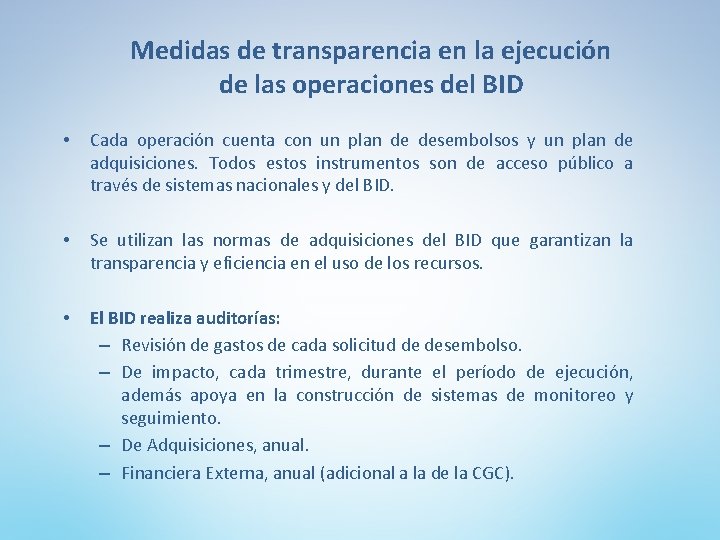 Medidas de transparencia en la ejecución de las operaciones del BID

• Cada operación cuenta con un plan de desembolsos y un plan de adquisiciones. Todos estos instrumentos son de acceso público a través de sistemas nacionales y del BID.

• Se utilizan las normas de adquisiciones del BID que garantizan la transparencia y eficiencia en el uso de los recursos.

• El BID realiza auditorías:
– Revisión de gastos de cada solicitud de desembolso.
– De impacto, cada trimestre, durante el período de ejecución, además apoya en la construcción de sistemas de monitoreo y seguimiento.
– De Adquisiciones, anual.
– Financiera Externa, anual (adicional a la de la CGC).